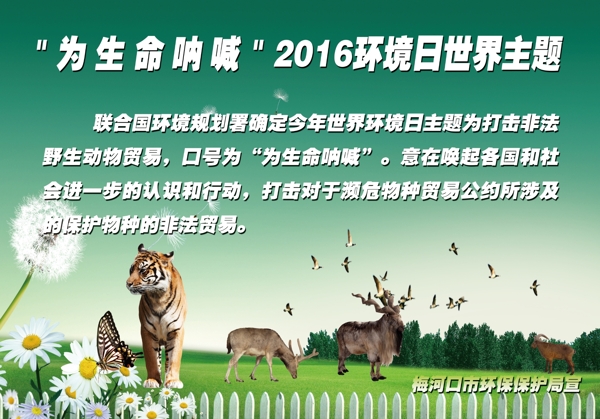 "为生命呐喊"2016环境日世界主题

联合国环境规划署确定今年世界环境日主题为打击非法野生动物贸易，口号为“为生命呐喊”。意在唤起各国和社会进一步的认识和行动，打击对于濒危物种贸易公约所涉及的保护物种的非法贸易。

梅河口市环保保护局宣